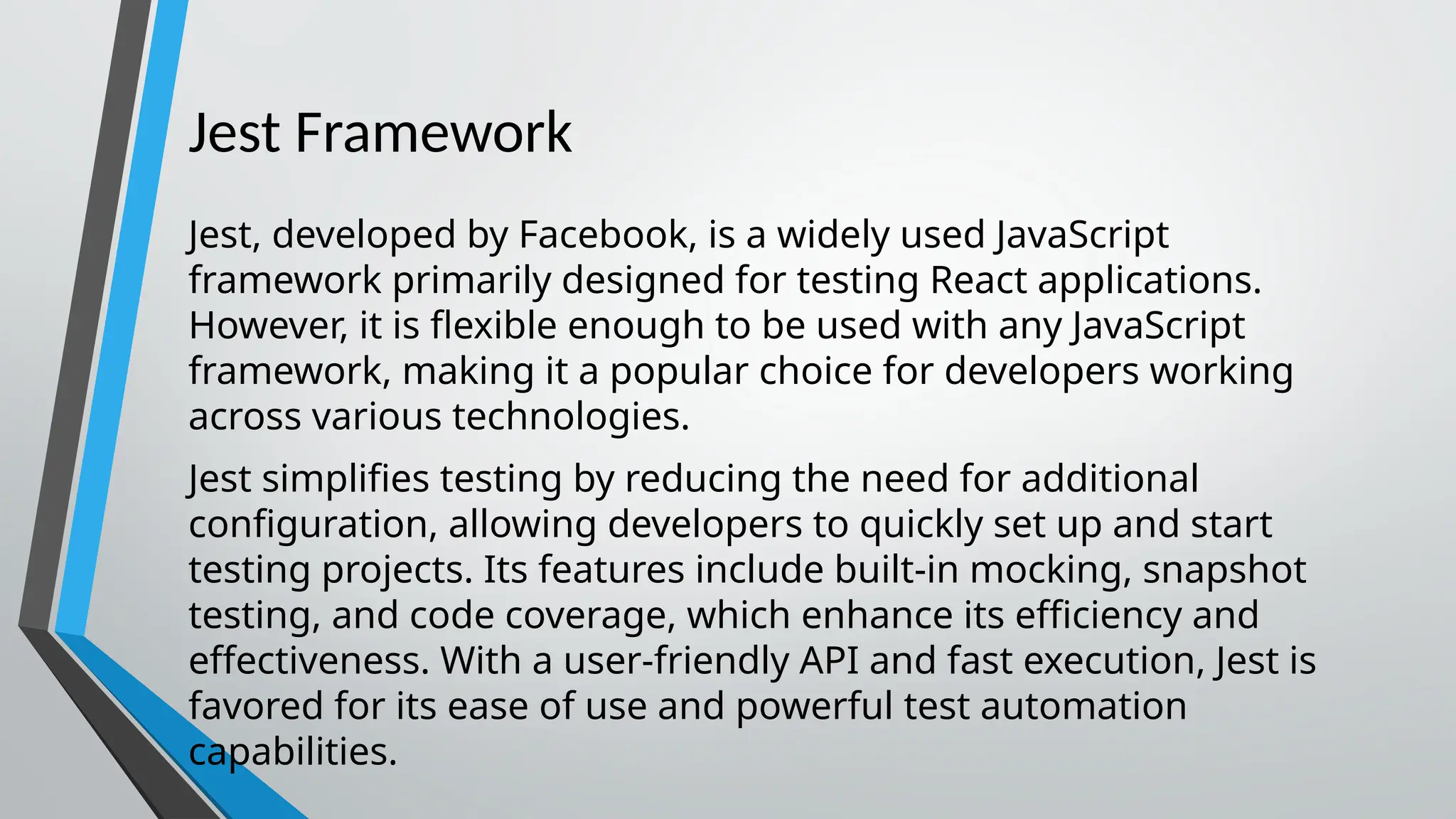 Jest Framework

Jest, developed by Facebook, is a widely used JavaScript framework primarily designed for testing React applications. However, it is flexible enough to be used with any JavaScript framework, making it a popular choice for developers working across various technologies.

Jest simplifies testing by reducing the need for additional configuration, allowing developers to quickly set up and start testing projects. Its features include built-in mocking, snapshot testing, and code coverage, which enhance its efficiency and effectiveness. With a user-friendly API and fast execution, Jest is favored for its ease of use and powerful test automation capabilities.